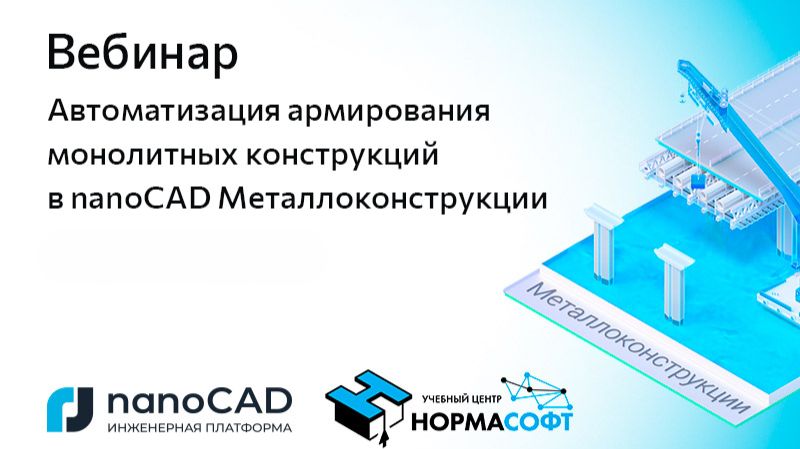 Вебинар

Автоматизация армирования монолитных конструкций в nanoCAD Металлоконструкции

Металлоконструкции

nanoCAD
ИНЖЕНЕРНАЯ ПЛАТФОРМА

УЧЕБНЫЙ ЦЕНТР
НОРМАСОФТ